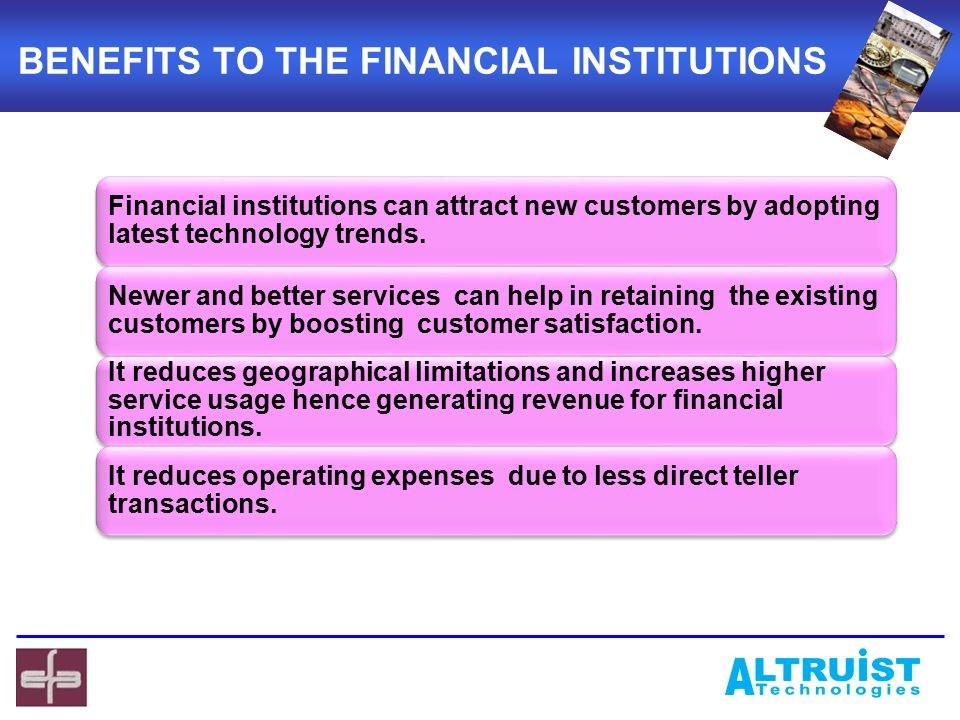 BENEFITS TO THE FINANCIAL INSTITUTIONS

Financial institutions can attract new customers by adopting latest technology trends.

Newer and better services can help in retaining the existing customers by boosting customer satisfaction.

It reduces geographical limitations and increases higher service usage hence generating revenue for financial institutions.

It reduces operating expenses due to less direct teller transactions.

ALTRUIST Technologies